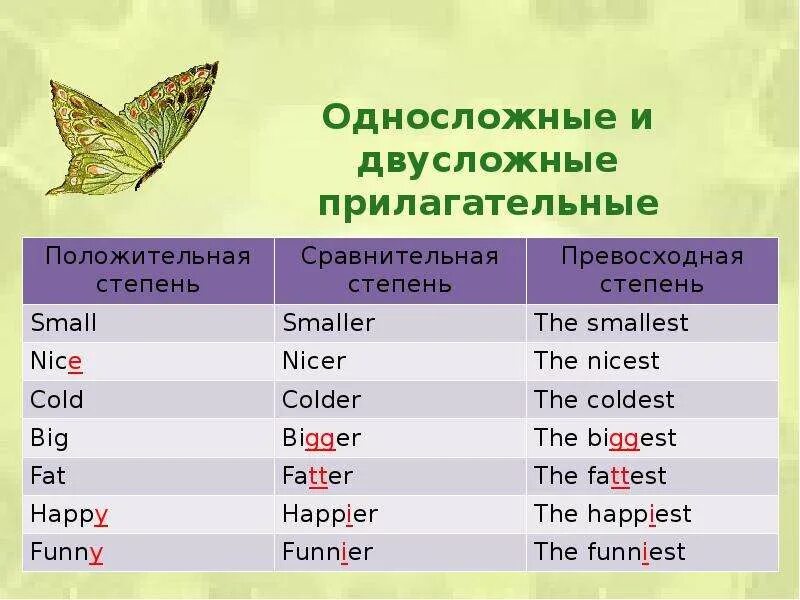 Односложные и двусложные прилагательные

| Положительная степень | Сравнительная степень | Превосходная степень |
|---|---|---|
| Small | Smaller | The smallest |
| Nice | Nicer | The nicest |
| Cold | Colder | The coldest |
| Big | Bigger | The biggest |
| Fat | Fatter | The fattest |
| Happy | Happier | The happiest |
| Funny | Funnier | The funniest |